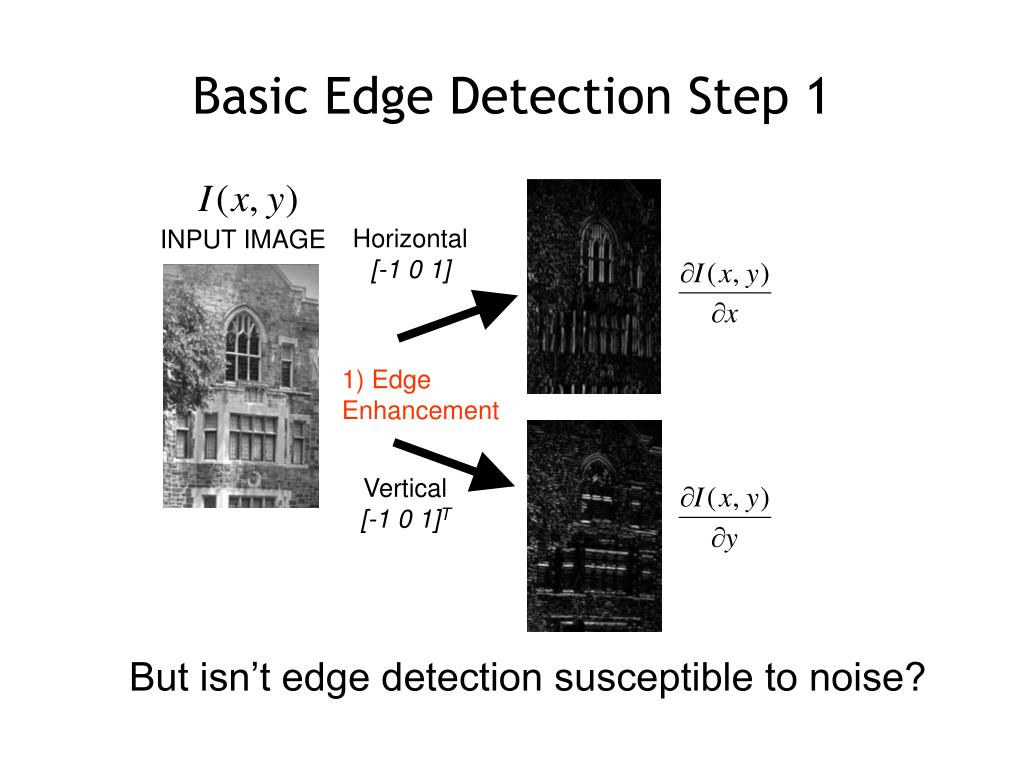 Basic Edge Detection Step 1

$I(x, y)$
INPUT IMAGE

Horizontal
[-1 0 1]

$\frac{\partial I(x, y)}{\partial x}$

1) Edge Enhancement

Vertical
$[-1\ 0\ 1]^T$

$\frac{\partial I(x, y)}{\partial y}$

But isn’t edge detection susceptible to noise?